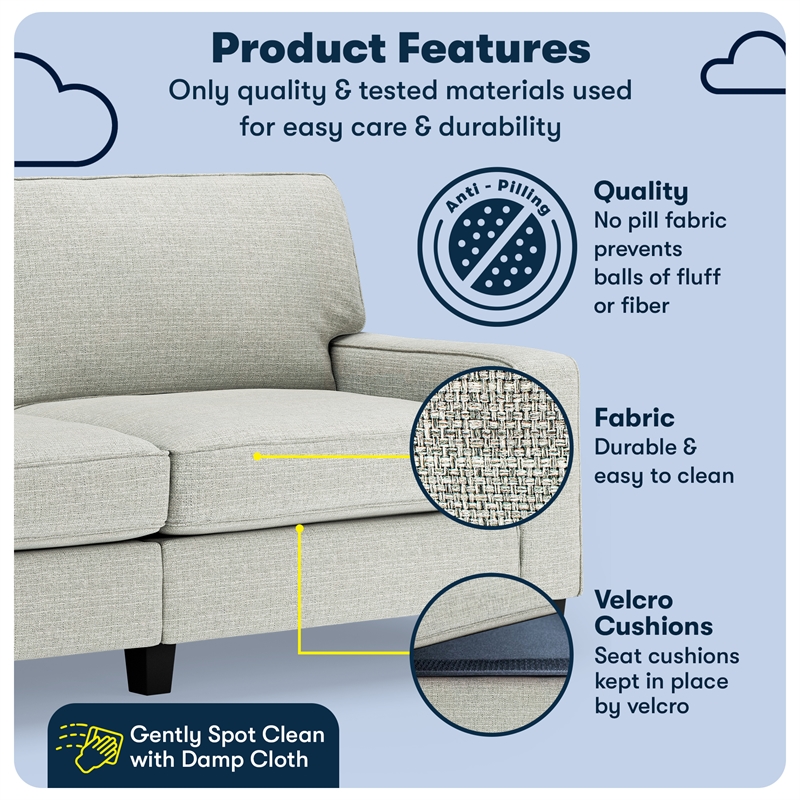 Product Features
Only quality & tested materials used for easy care & durability

Anti - Pilling

Quality
No pill fabric prevents balls of fluff or fiber

Fabric
Durable & easy to clean

Velcro Cushions
Seat cushions kept in place by velcro

Gently Spot Clean with Damp Cloth